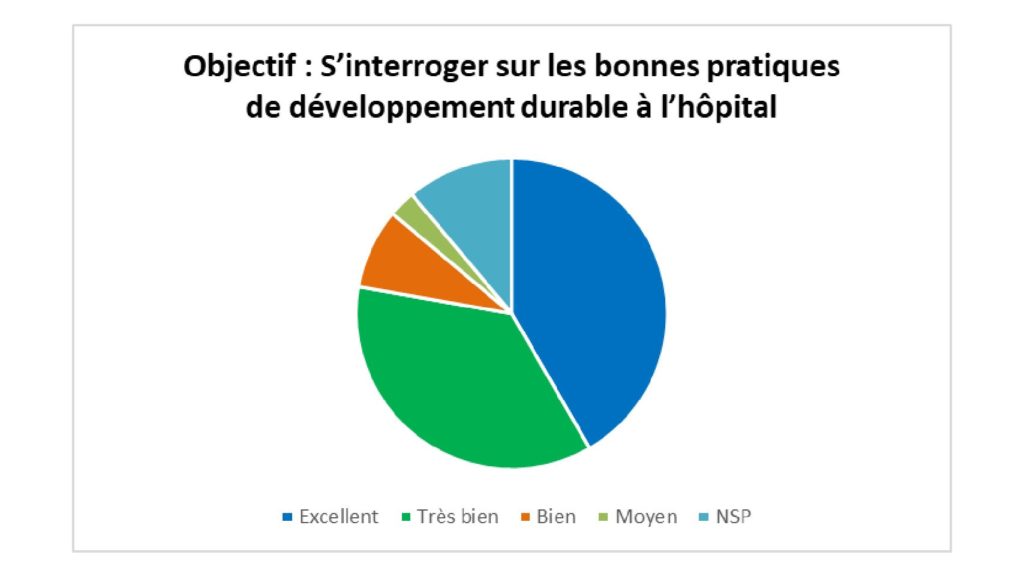 Objectif : S'interroger sur les bonnes pratiques de développement durable à l'hôpital

Excellent
Très bien
Bien
Moyen
NSP